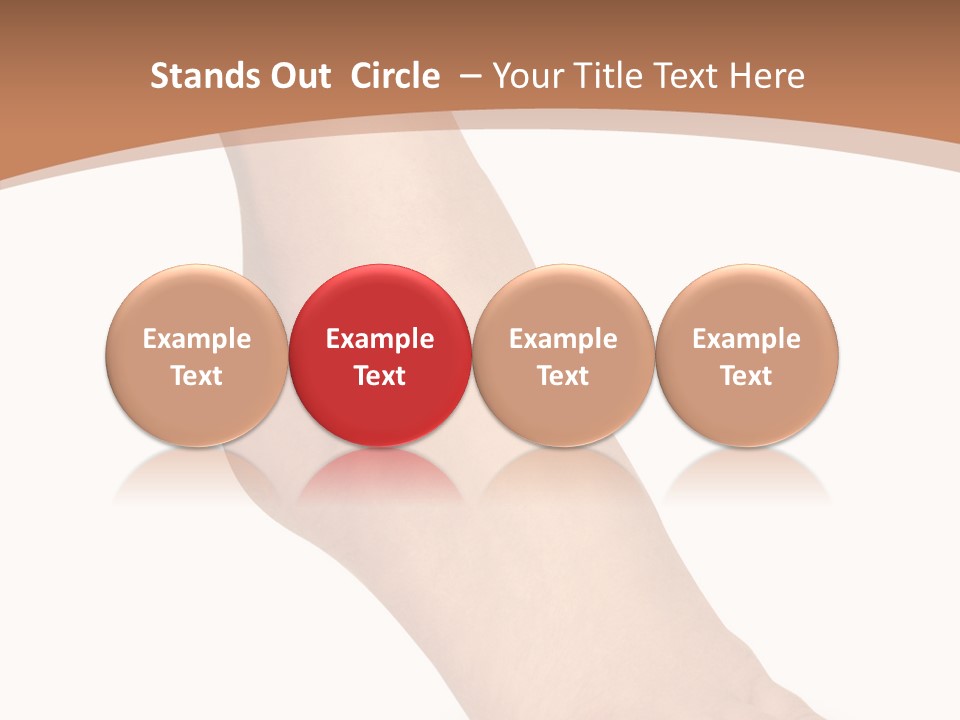 Stands Out Circle – Your Title Text Here

Example Text

Example Text

Example Text

Example Text